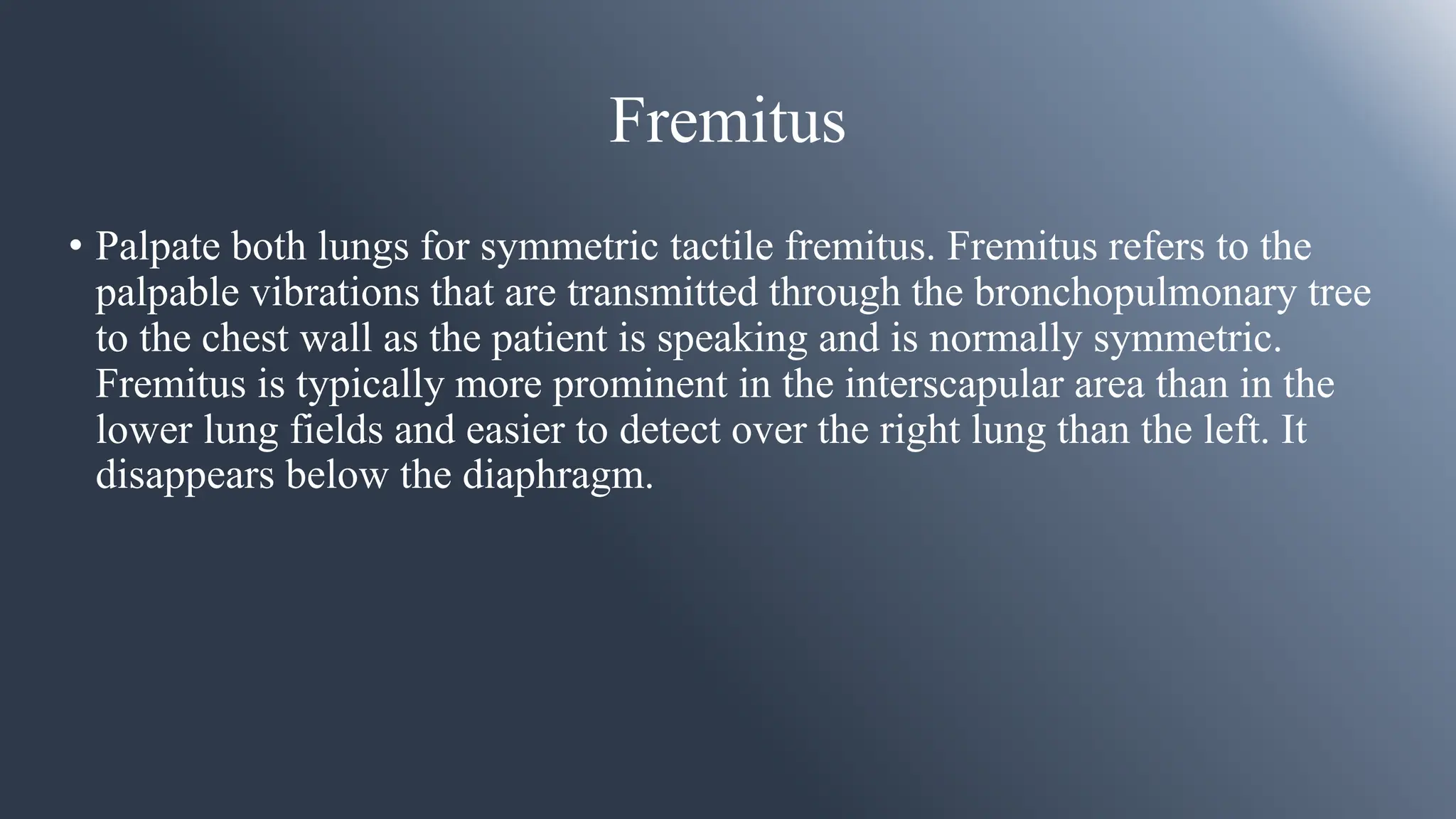 Fremitus

• Palpate both lungs for symmetric tactile fremitus. Fremitus refers to the palpable vibrations that are transmitted through the bronchopulmonary tree to the chest wall as the patient is speaking and is normally symmetric. Fremitus is typically more prominent in the interscapular area than in the lower lung fields and easier to detect over the right lung than the left. It disappears below the diaphragm.